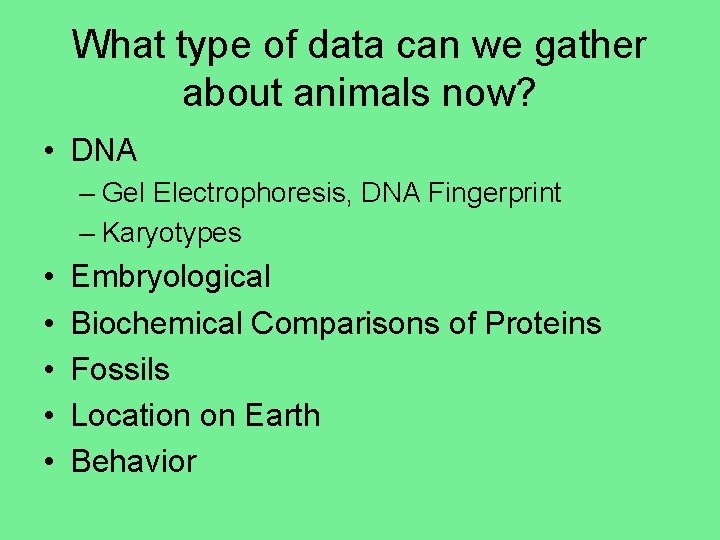 What type of data can we gather about animals now?

• DNA
  – Gel Electrophoresis, DNA Fingerprint
  – Karyotypes
• Embryological
• Biochemical Comparisons of Proteins
• Fossils
• Location on Earth
• Behavior